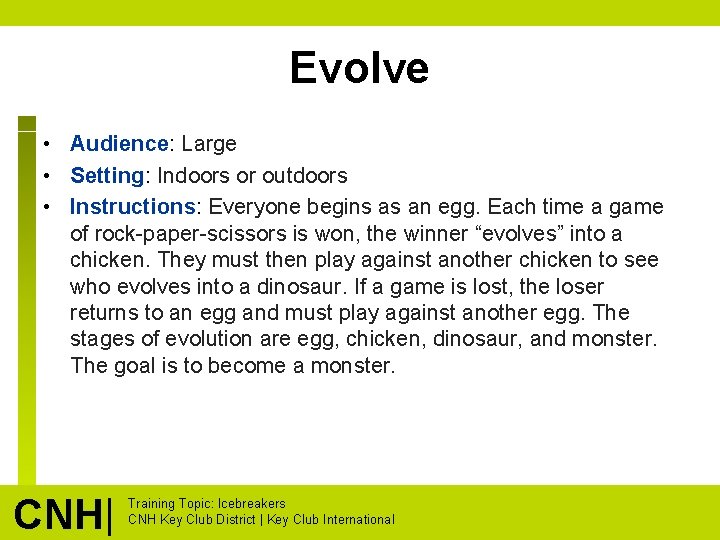 Evolve

• Audience: Large
• Setting: Indoors or outdoors
• Instructions: Everyone begins as an egg. Each time a game of rock-paper-scissors is won, the winner “evolves” into a chicken. They must then play against another chicken to see who evolves into a dinosaur. If a game is lost, the loser returns to an egg and must play against another egg. The stages of evolution are egg, chicken, dinosaur, and monster. The goal is to become a monster.

CNH| Training Topic: Icebreakers
CNH Key Club District | Key Club International